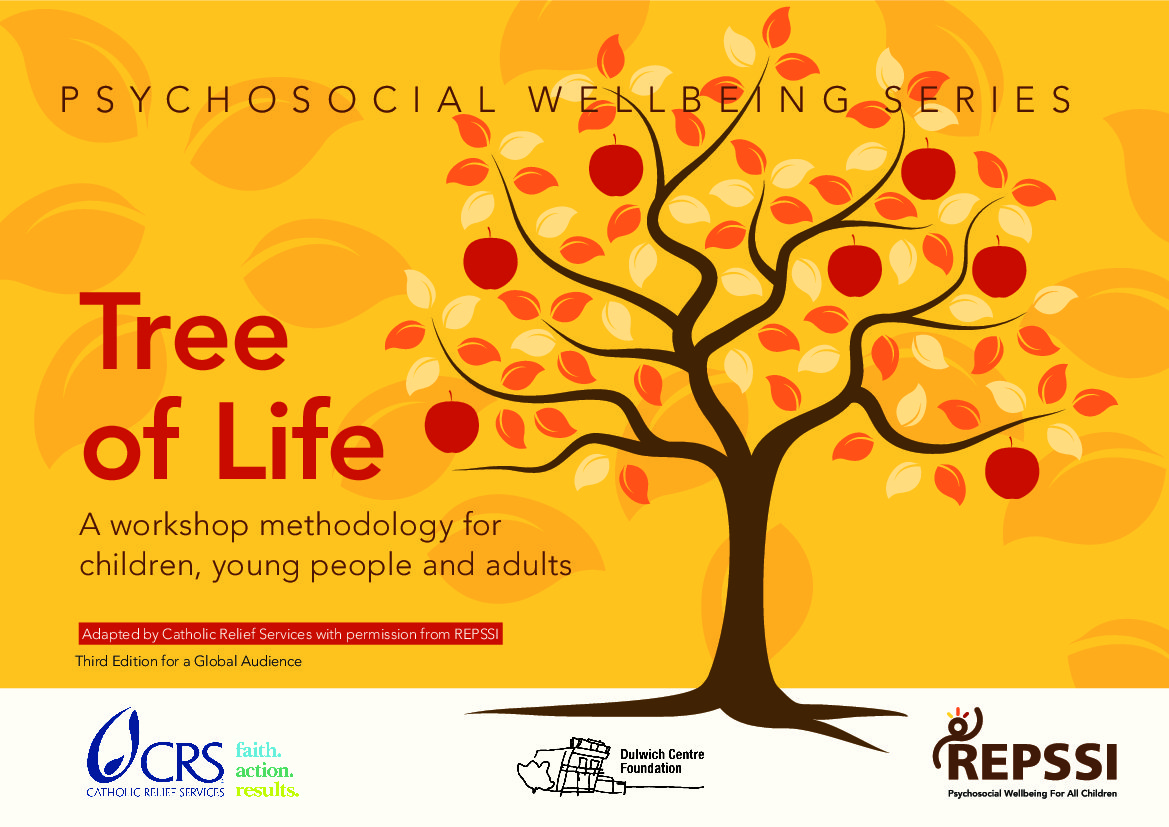 PSYCHOSOCIAL WELLBEING SERIES

Tree of Life

A workshop methodology for children, young people and adults

Adapted by Catholic Relief Services with permission from REPSSI

Third Edition for a Global Audience

CRS CATHOLIC RELIEF SERVICES faith. action. results.

Dulwich Centre Foundation

REPSSI Psychosocial Wellbeing For All Children